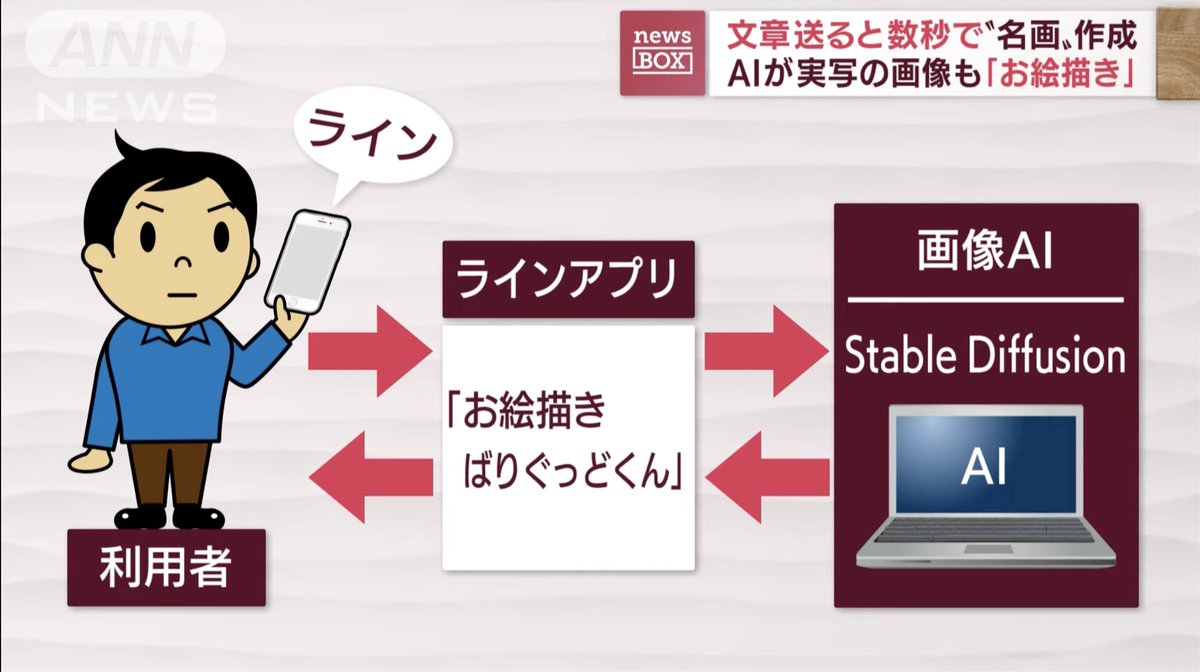 ANN NEWS

news BOX

文章送ると数秒で〝名画〟作成
AIが実写の画像も「お絵描き」

ライン

ラインアプリ

「お絵描き ばりぐっどくん」

画像AI

Stable Diffusion

AI

利用者